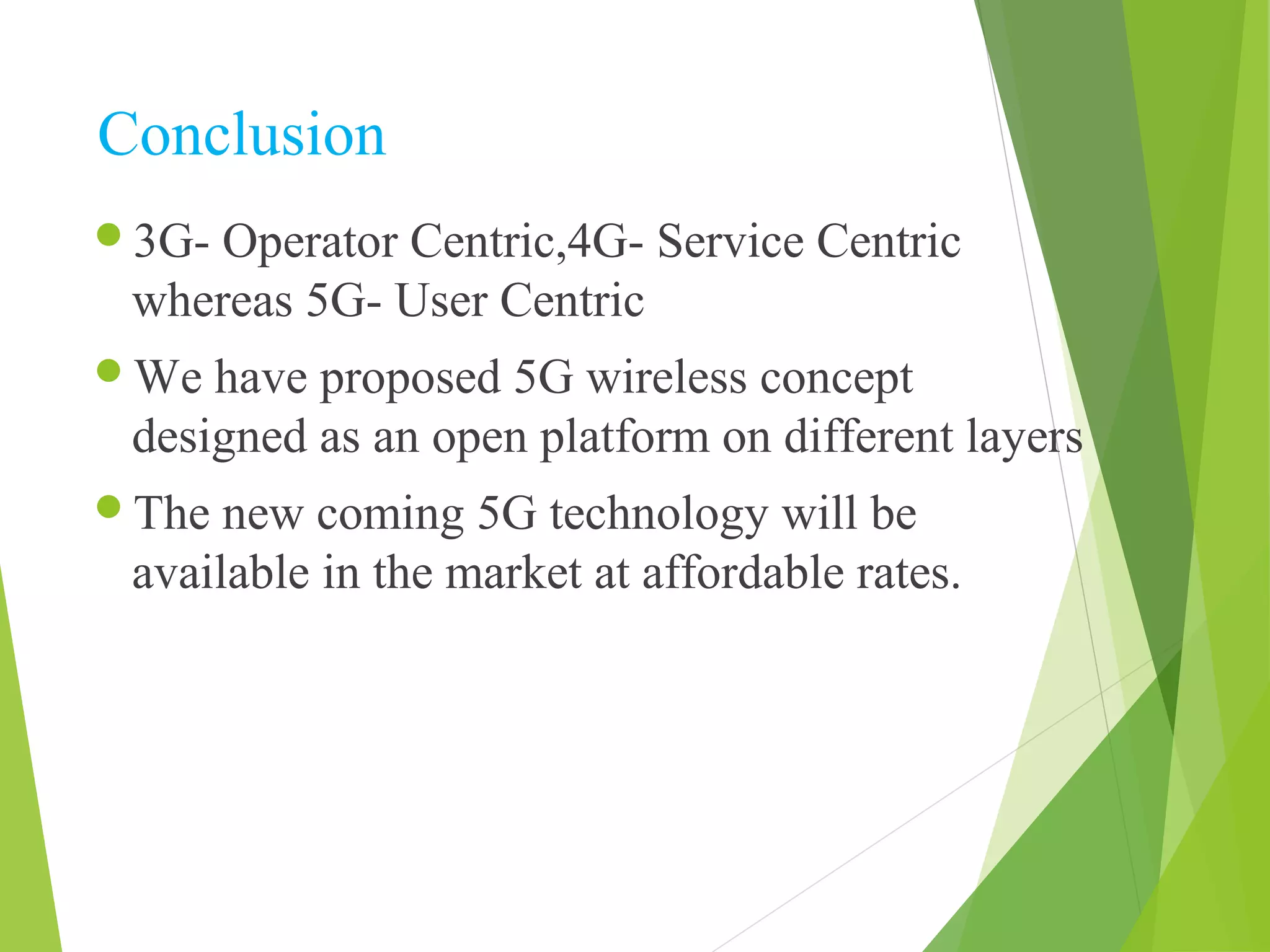 Conclusion

- 3G- Operator Centric,4G- Service Centric whereas 5G- User Centric
- We have proposed 5G wireless concept designed as an open platform on different layers
- The new coming 5G technology will be available in the market at affordable rates.